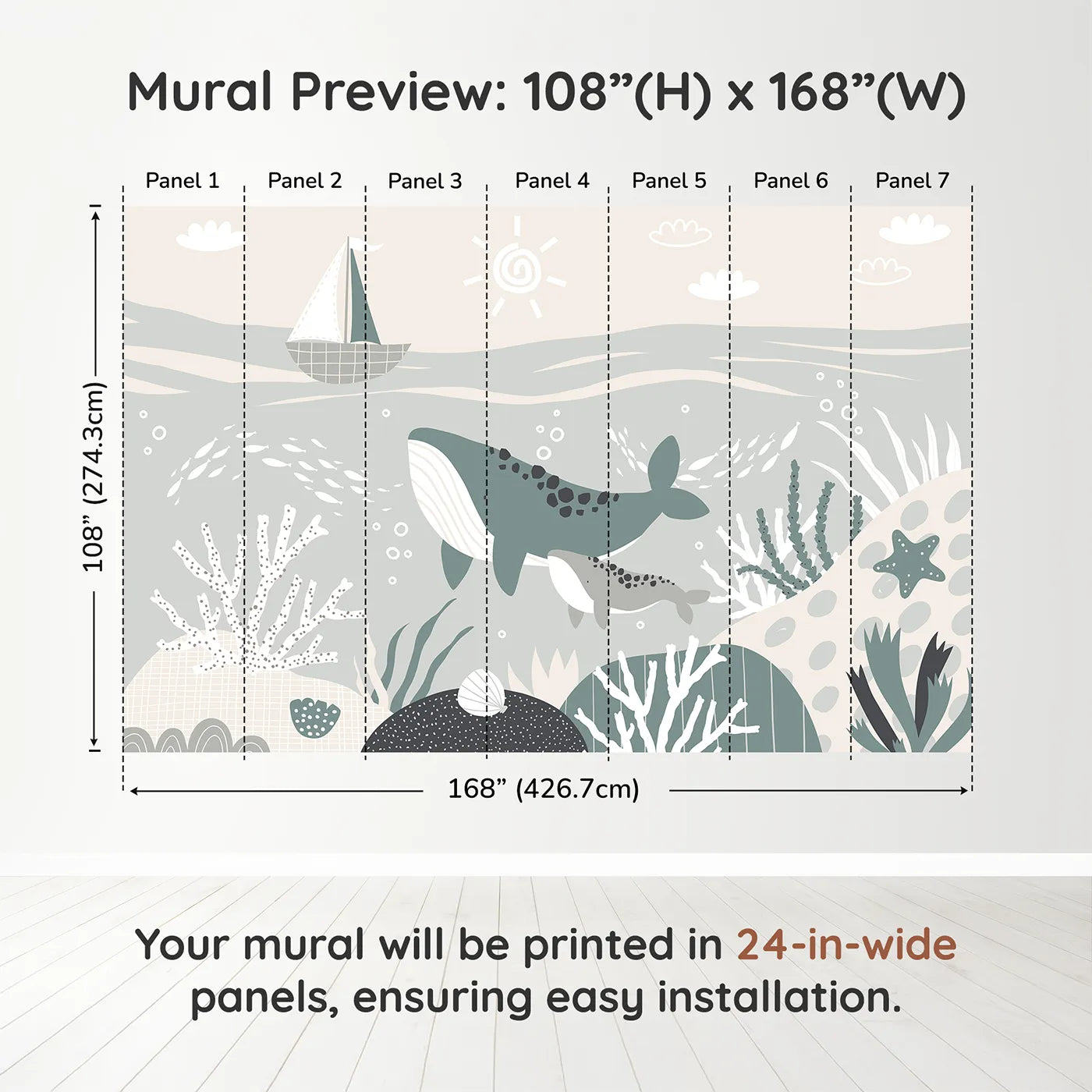 Mural Preview: 108”(H) x 168”(W)

Panel 1 Panel 2 Panel 3 Panel 4 Panel 5 Panel 6 Panel 7

108” (274.3cm)

168” (426.7cm)

Your mural will be printed in 24-in-wide panels, ensuring easy installation.